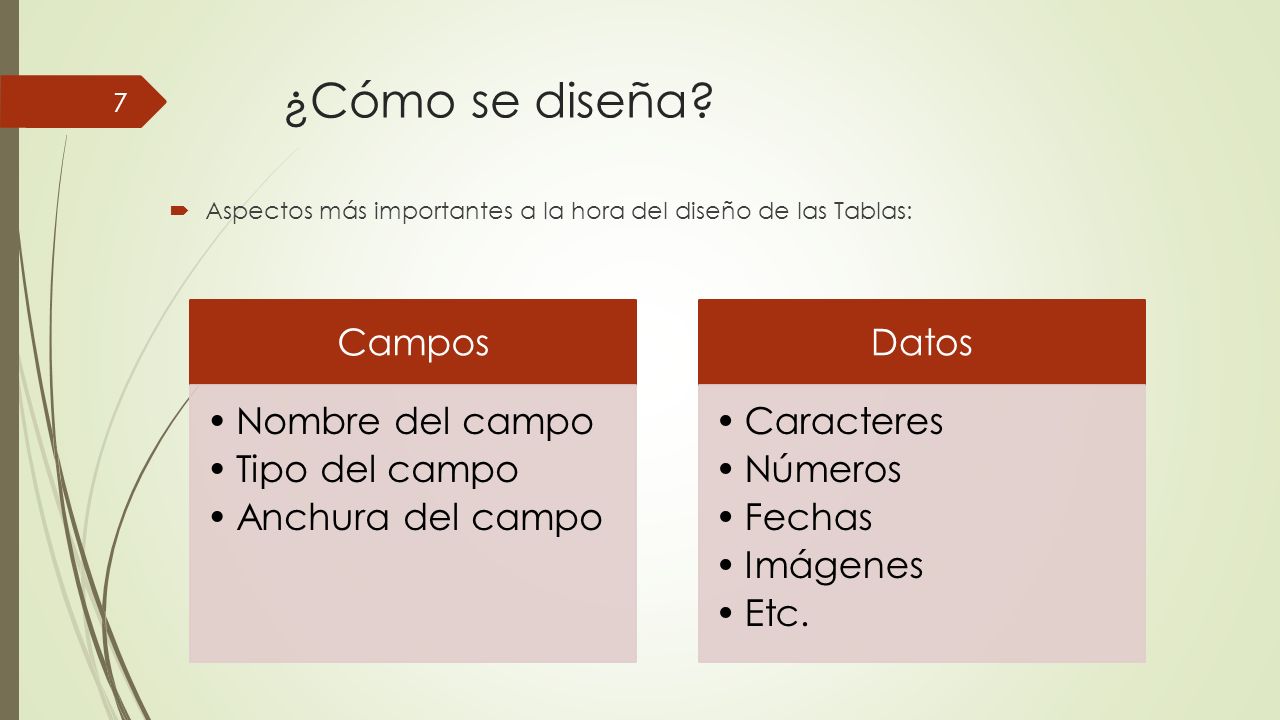 7

¿Cómo se diseña?

Aspectos más importantes a la hora del diseño de las Tablas:

Campos

• Nombre del campo
• Tipo del campo
• Anchura del campo

Datos

• Caracteres
• Números
• Fechas
• Imágenes
• Etc.